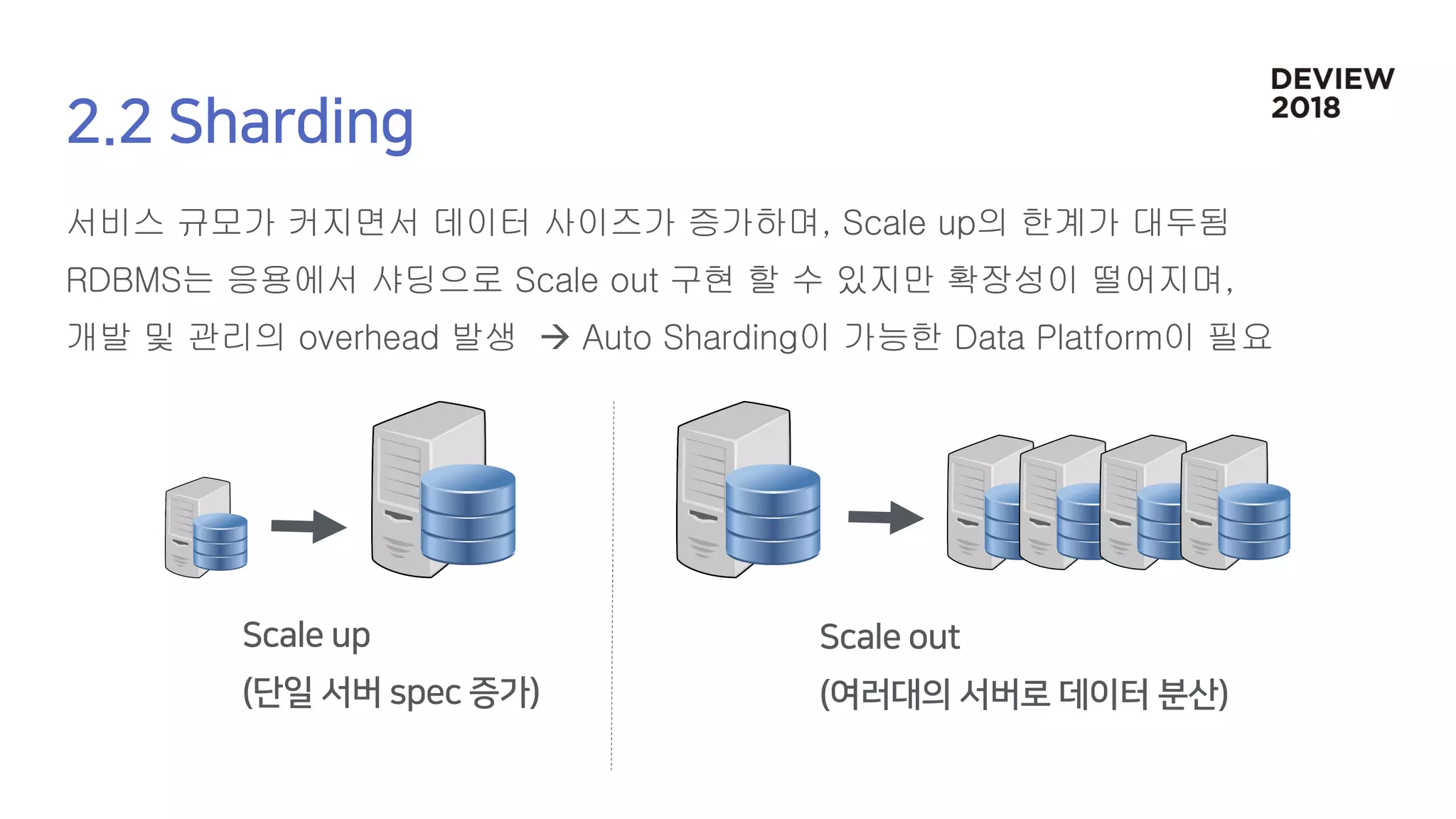 2.2 Sharding

DEVIEW 2018

서비스 규모가 커지면서 데이터 사이즈가 증가하며, Scale up의 한계가 대두됨
RDBMS는 응용에서 샤딩으로 Scale out 구현 할 수 있지만 확장성이 떨어지며,
개발 및 관리의 overhead 발생 → Auto Sharding이 가능한 Data Platform이 필요

Scale up
(단일 서버 spec 증가)

Scale out
(여러대의 서버로 데이터 분산)